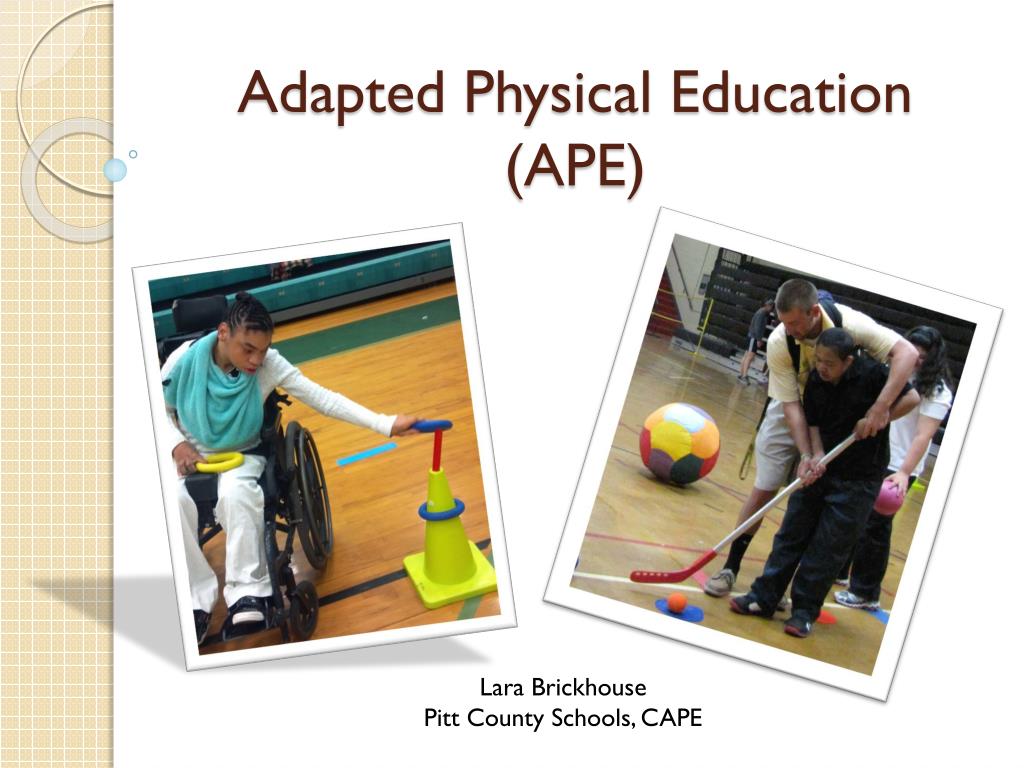 Adapted Physical Education
(APE)

Lara Brickhouse
Pitt County Schools, CAPE